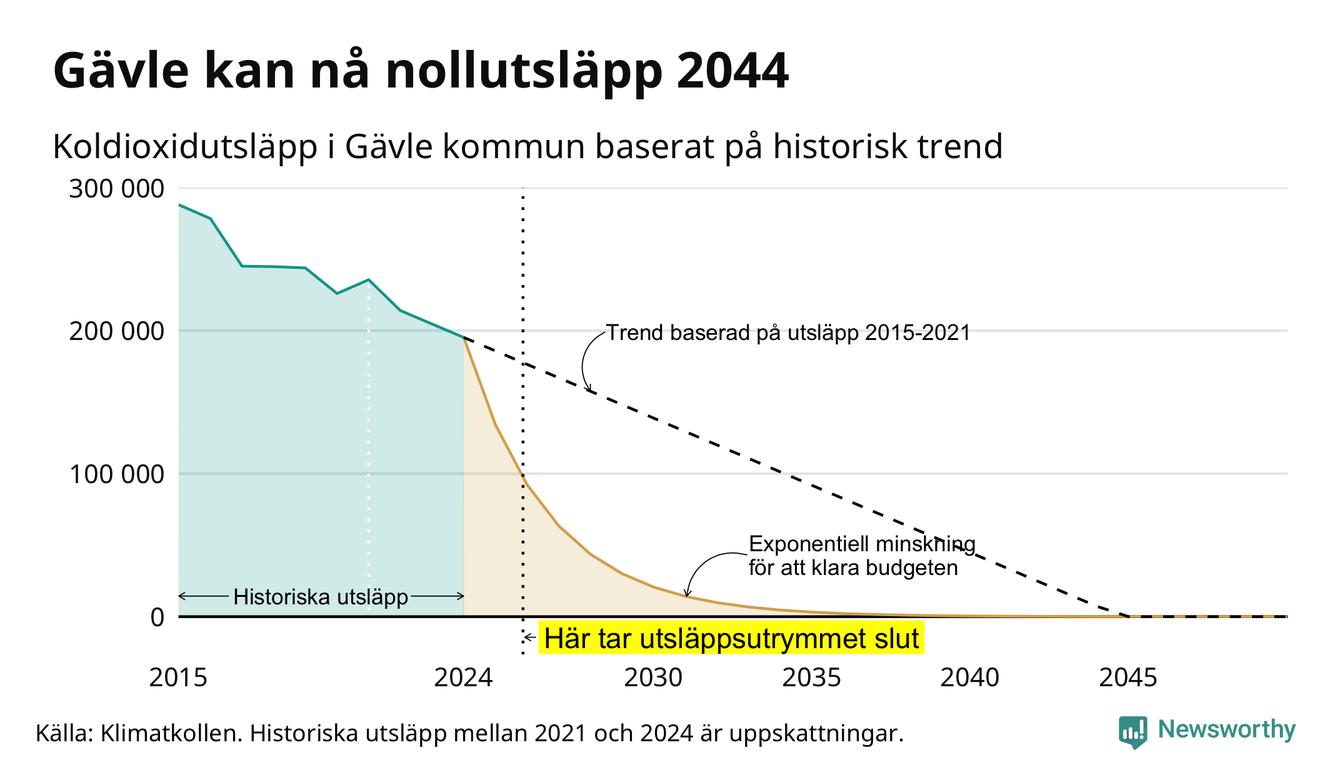 Gävle kan nå nollutsläpp 2044

Koldioxidutsläpp i Gävle kommun baserat på historisk trend

300 000

200 000

100 000

0

Trend baserad på utsläpp 2015-2021

Exponentiell minskning för att klara budgeten

Historiska utsläpp

Här tar utsläppsutrymmet slut

2015

2024

2030

2035

2040

2045

Källa: Klimatkollen. Historiska utsläpp mellan 2021 och 2024 är uppskattningar.

Newsworthy